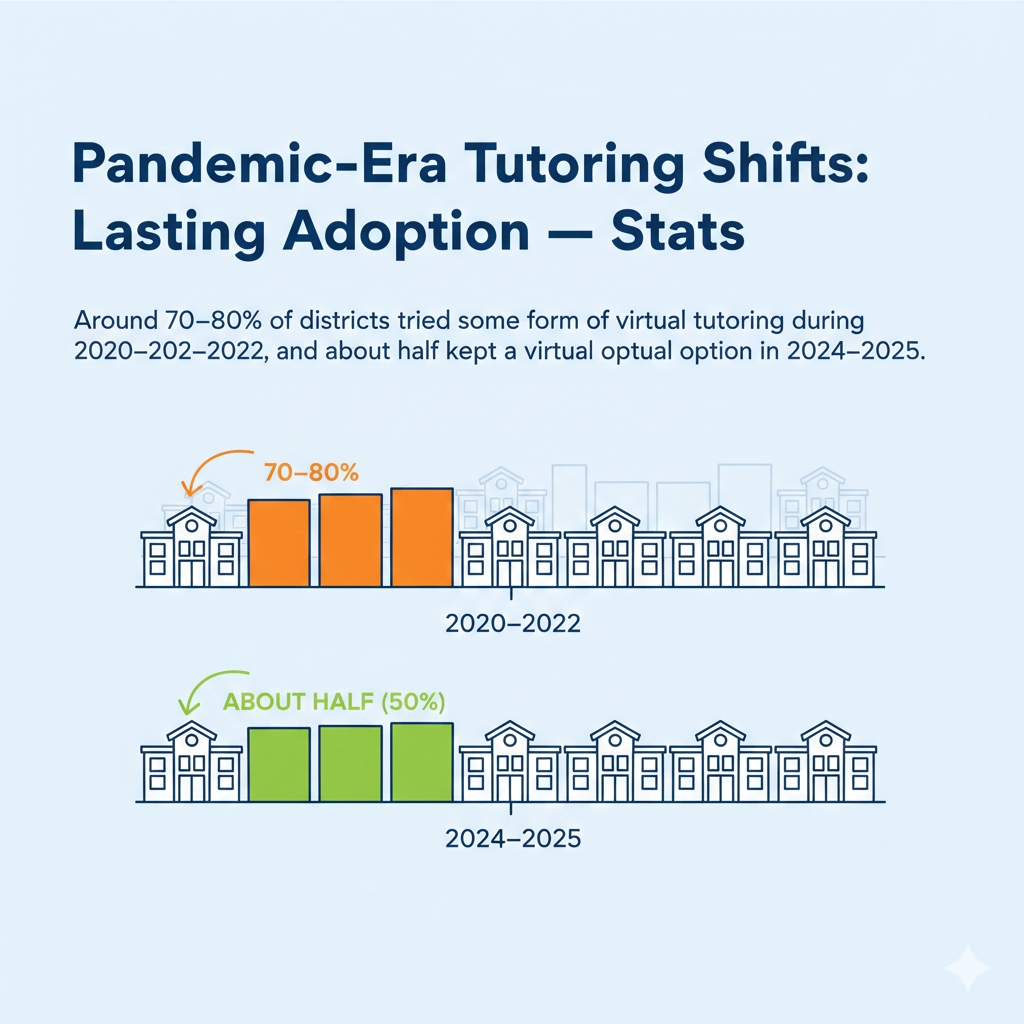 Pandemic-Era Tutoring Shifts: Lasting Adoption — Stats

Around 70–80% of districts tried some form of virtual tutoring during 2020–202–2022, and about half kept a virtual optual option in 2024–2025.

70–80%

2020–2022

ABOUT HALF (50%)

2024–2025